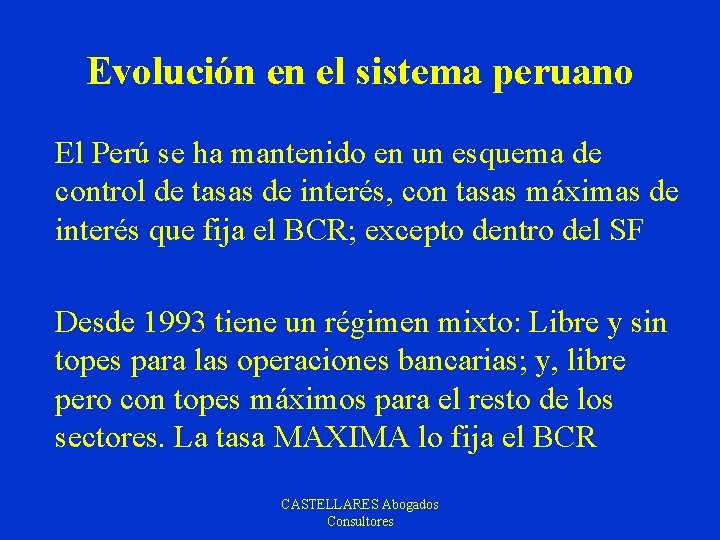 Evolución en el sistema peruano

El Perú se ha mantenido en un esquema de control de tasas de interés, con tasas máximas de interés que fija el BCR; excepto dentro del SF

Desde 1993 tiene un régimen mixto: Libre y sin topes para las operaciones bancarias; y, libre pero con topes máximos para el resto de los sectores. La tasa MAXIMA lo fija el BCR

CASTELLARES Abogados
Consultores